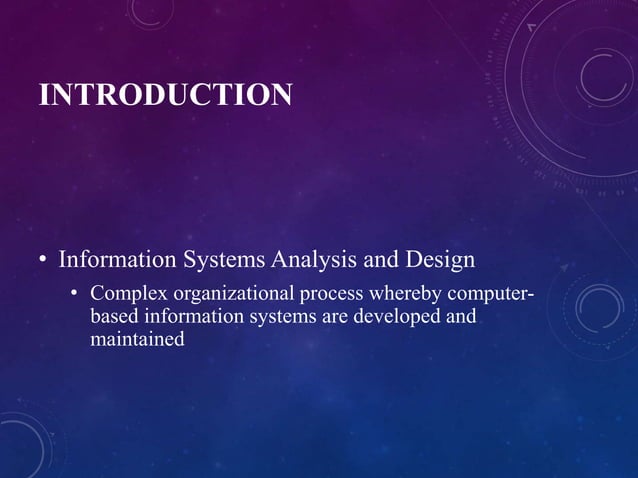 INTRODUCTION

• Information Systems Analysis and Design
  • Complex organizational process whereby computer-based information systems are developed and maintained